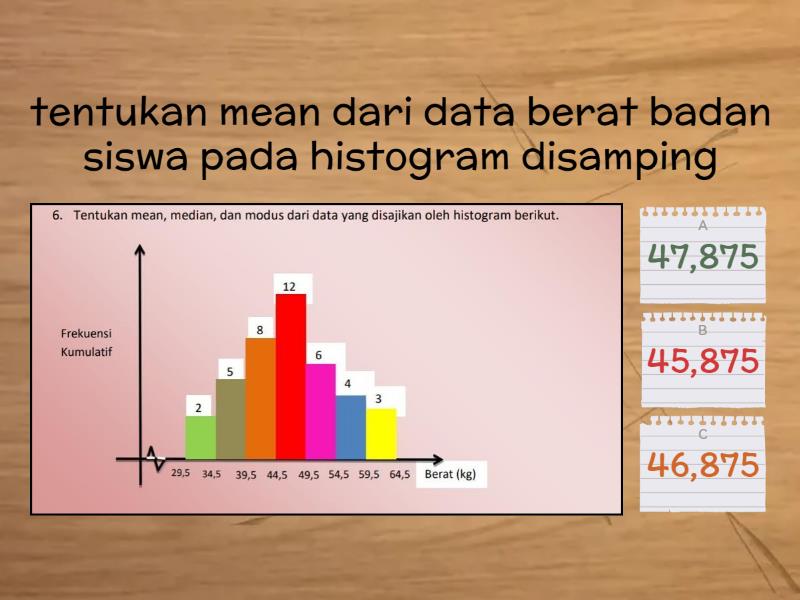 tentukan mean dari data berat badan siswa pada histogram disamping

6. Tentukan mean, median, dan modus dari data yang disajikan oleh histogram berikut.

Frekuensi Kumulatif

2 5 8 12 6 4 3

29,5 34,5 39,5 44,5 49,5 54,5 59,5 64,5 Berat (kg)

A
47,875

B
45,875

C
46,875